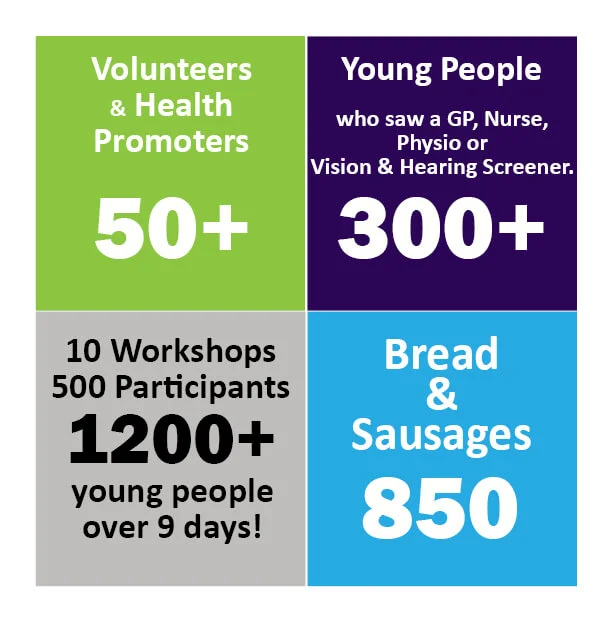 Volunteers & Health Promoters

50+

Young People

who saw a GP, Nurse, Physio or Vision & Hearing Screener.

300+

10 Workshops
500 Participants

1200+

young people over 9 days!

Bread & Sausages

850